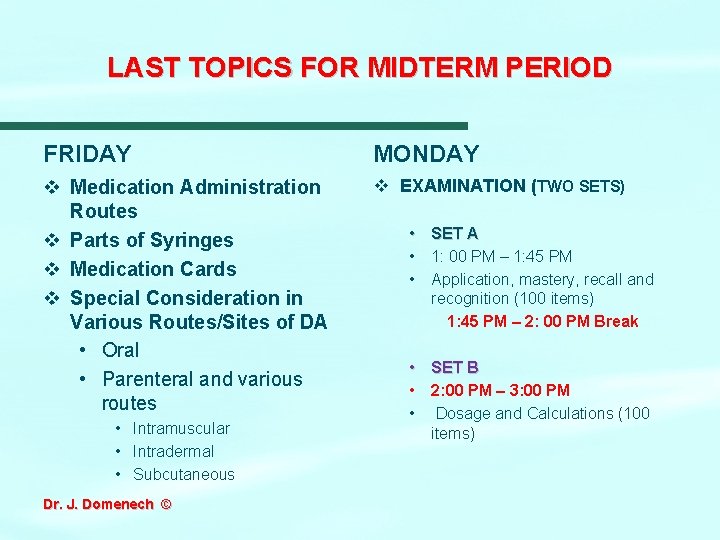 LAST TOPICS FOR MIDTERM PERIOD

FRIDAY

❖ Medication Administration Routes
❖ Parts of Syringes
❖ Medication Cards
❖ Special Consideration in Various Routes/Sites of DA
• Oral
• Parenteral and various routes
• Intramuscular
• Intradermal
• Subcutaneous

MONDAY

❖ EXAMINATION (TWO SETS)

• SET A
• 1: 00 PM – 1:45 PM
• Application, mastery, recall and recognition (100 items)
1:45 PM – 2: 00 PM Break

• SET B
• 2:00 PM – 3:00 PM
• Dosage and Calculations (100 items)

Dr. J. Domenech ©